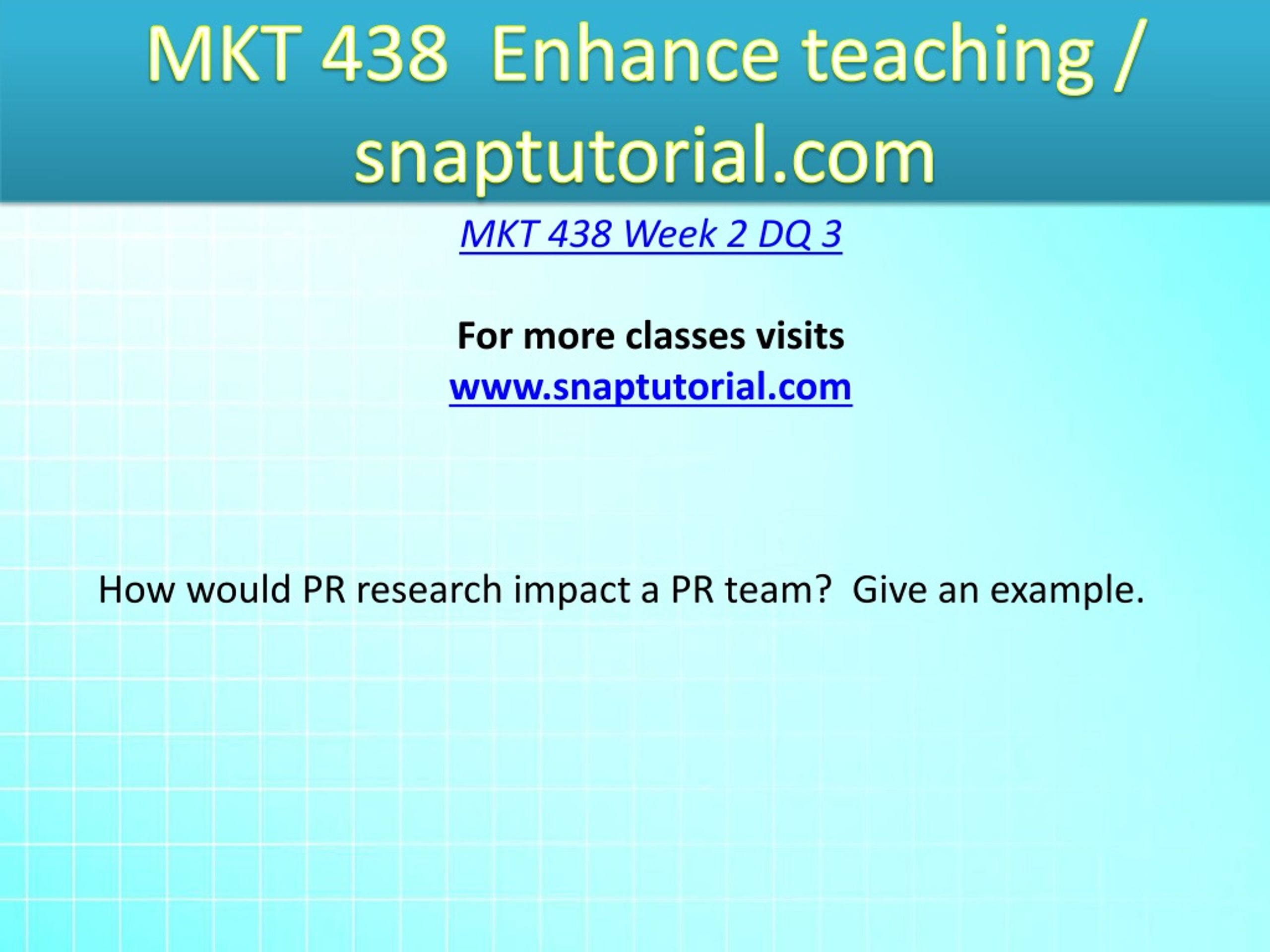 MKT 438 Enhance teaching / snaptutorial.com

MKT 438 Week 2 DQ 3

For more classes visits
www.snaptutorial.com

How would PR research impact a PR team? Give an example.